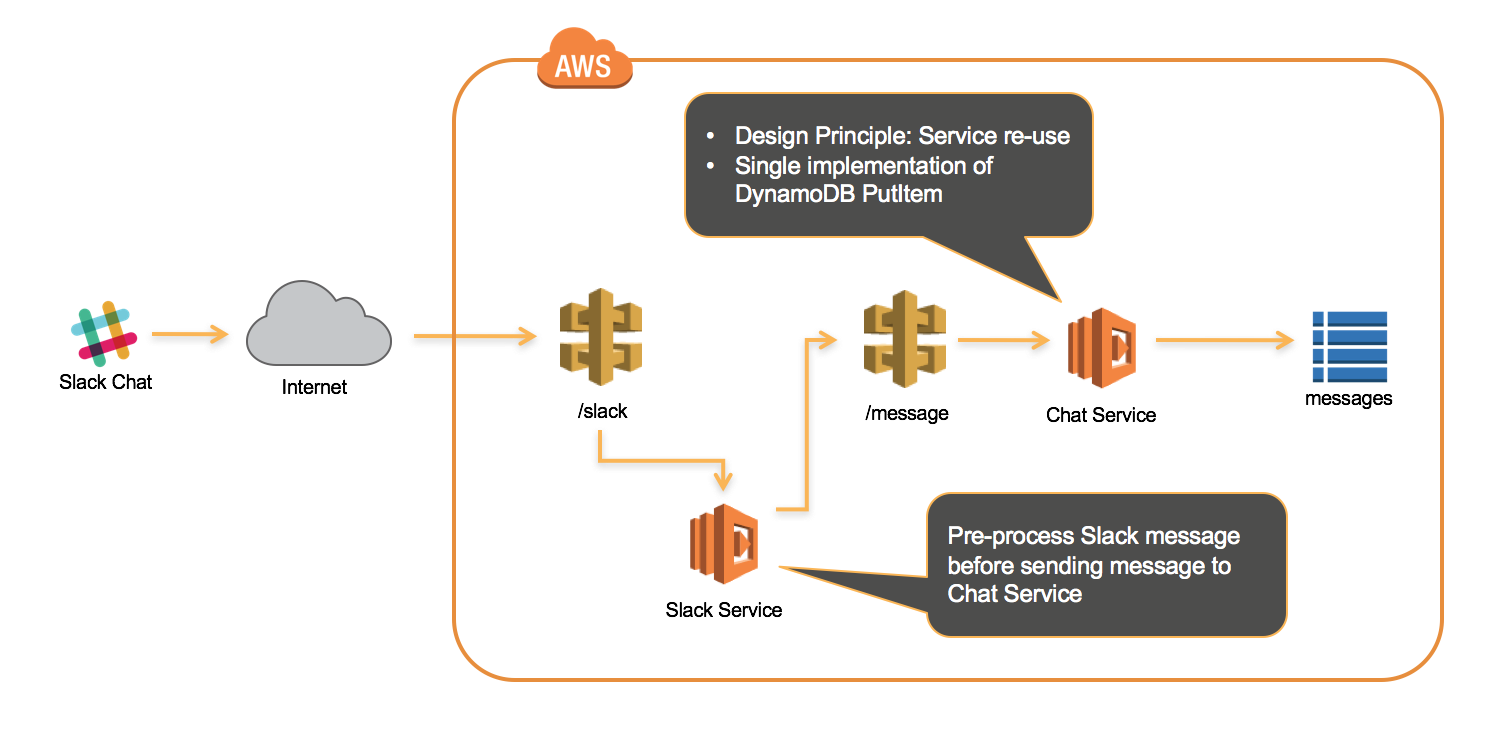 AWS

• Design Principle: Service re-use
• Single implementation of DynamoDB PutItem

Slack Chat

Internet

/slack

/message

Chat Service

messages

Slack Service

Pre-process Slack message before sending message to Chat Service